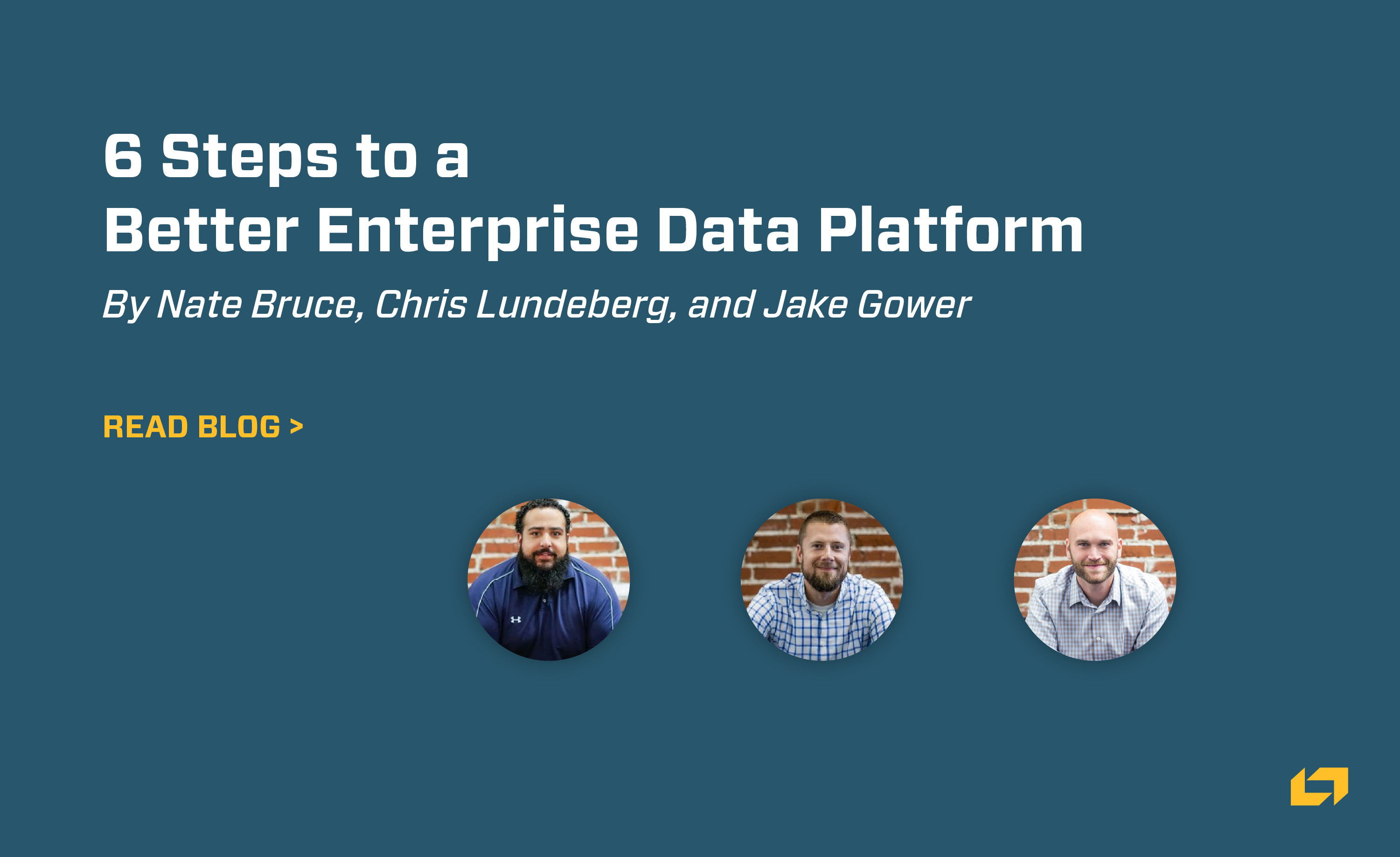 6 Steps to a
Better Enterprise Data Platform

By Nate Bruce, Chris Lundeberg, and Jake Gower

READ BLOG >